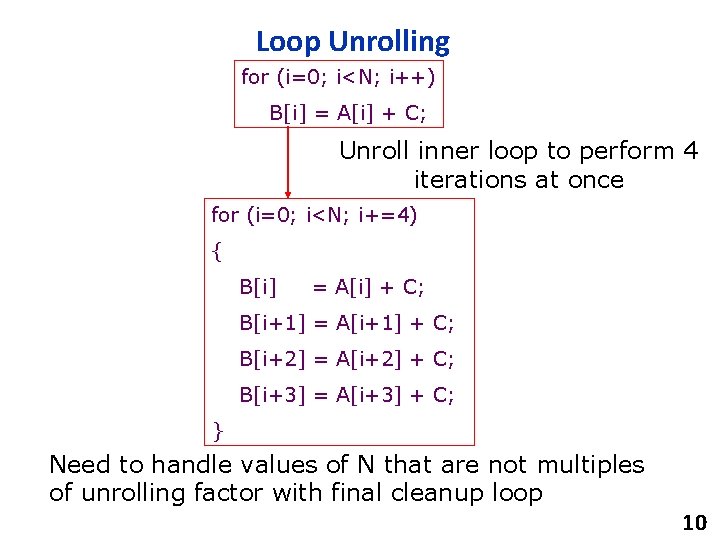 Loop Unrolling

for (i=0; i<N; i++)
B[i] = A[i] + C;

Unroll inner loop to perform 4 iterations at once

for (i=0; i<N; i+=4)
{
B[i] = A[i] + C;
B[i+1] = A[i+1] + C;
B[i+2] = A[i+2] + C;
B[i+3] = A[i+3] + C;
}

Need to handle values of N that are not multiples of unrolling factor with final cleanup loop

10